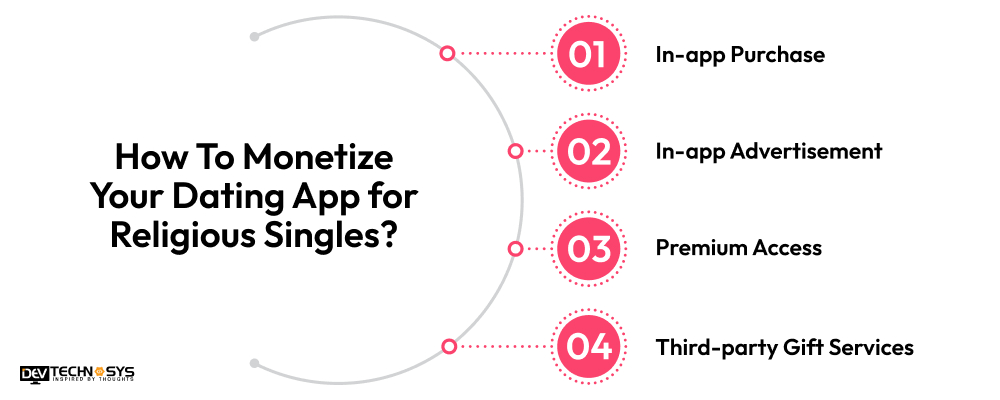 How To Monetize Your Dating App for Religious Singles?

01 In-app Purchase

02 In-app Advertisement

03 Premium Access

04 Third-party Gift Services

DEV TECHNOSYS
INSPIRED BY THOUGHTS